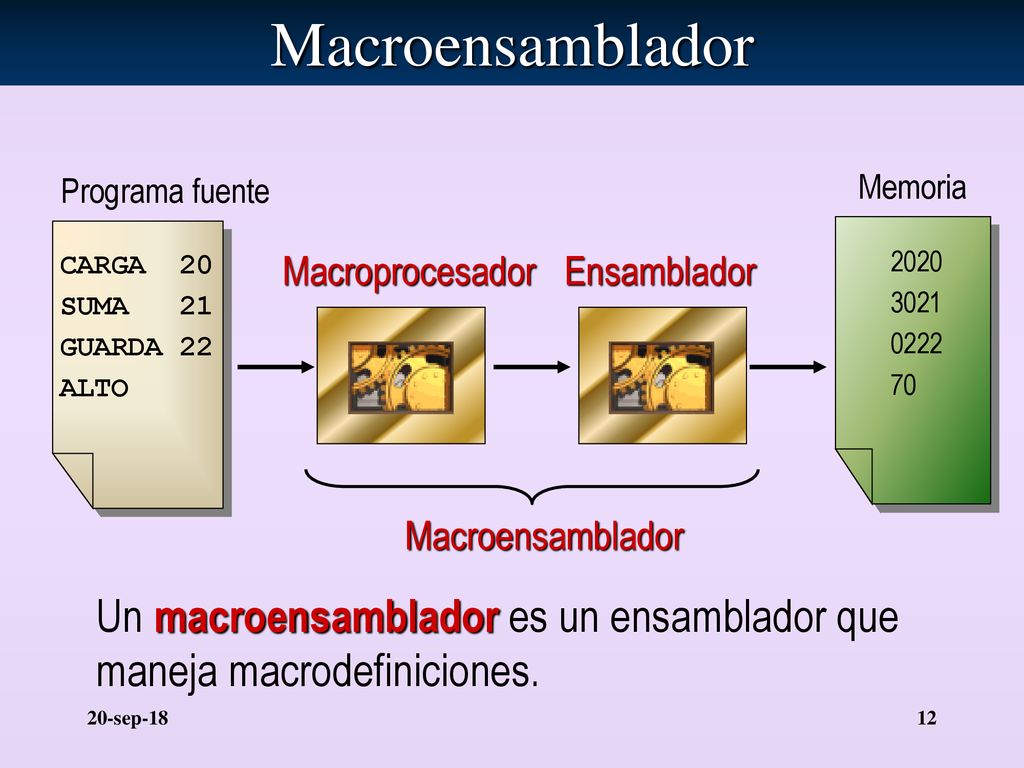 Macroensamblador

Programa fuente

CARGA 20
SUMA 21
GUARDA 22
ALTO

Macroprocesador

Ensamblador

Memoria

2020
3021
0222
70

Macroensamblador

Un macroensamblador es un ensamblador que maneja macrodefiniciones.

20-sep-18

12